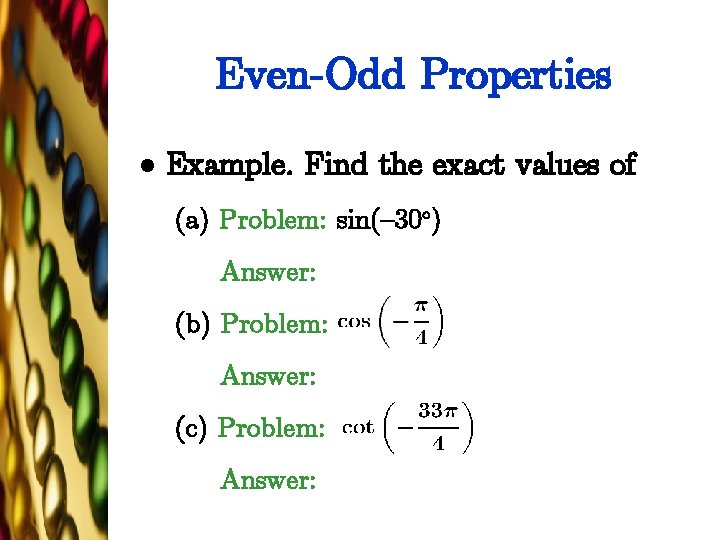 Even-Odd Properties

• Example. Find the exact values of

(a) Problem: $\sin(-30^\circ)$

Answer:

(b) Problem: $\cos\left(-\frac{\pi}{4}\right)$

Answer:

(c) Problem: $\cot\left(-\frac{33\pi}{4}\right)$

Answer: